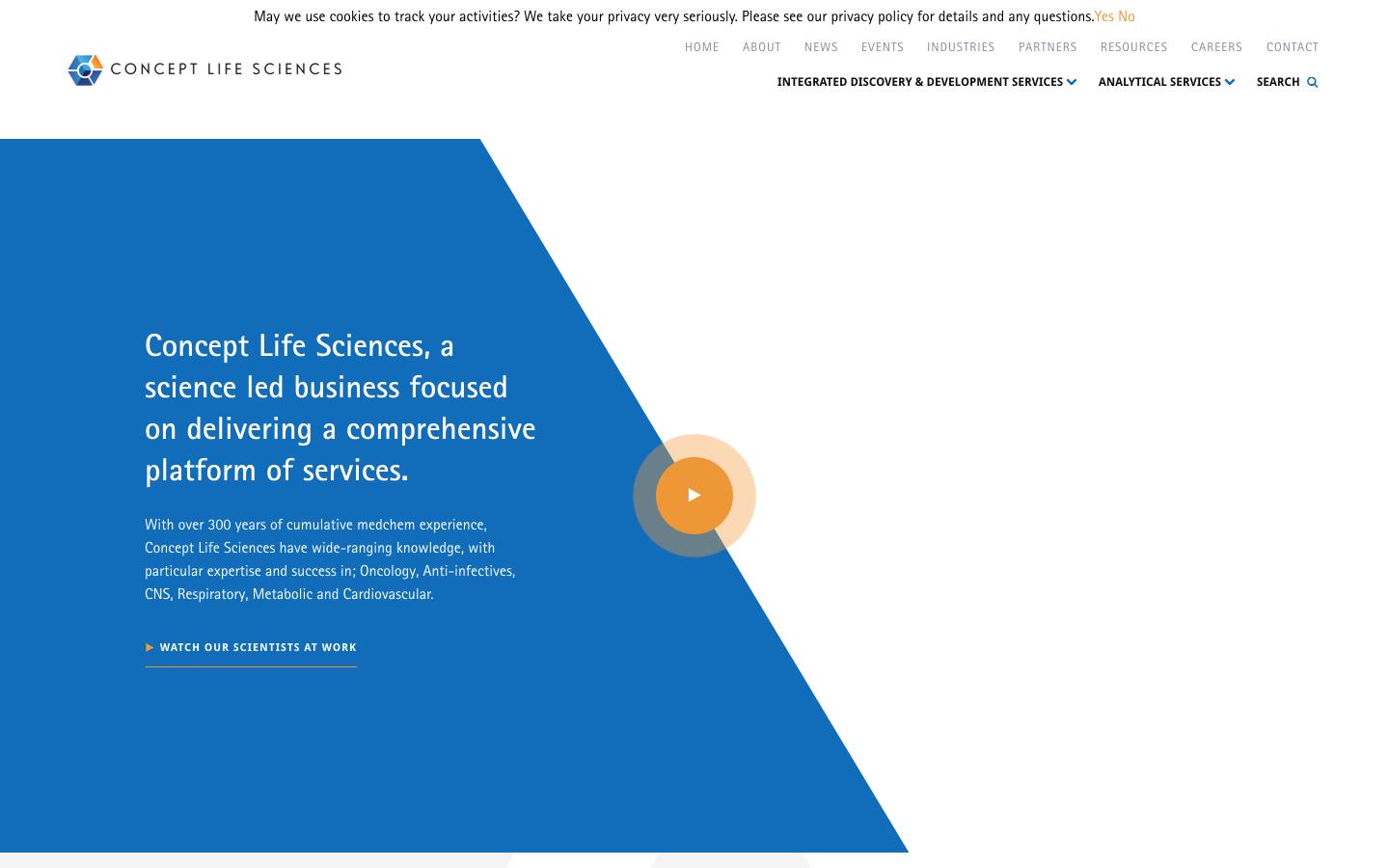 May we use cookies to track your activities? We take your privacy very seriously. Please see our privacy policy for details and any questions.Yes No

CONCEPT LIFE SCIENCES

HOME ABOUT NEWS EVENTS INDUSTRIES PARTNERS RESOURCES CAREERS CONTACT

INTEGRATED DISCOVERY & DEVELOPMENT SERVICES ANALYTICAL SERVICES SEARCH

Concept Life Sciences, a science led business focused on delivering a comprehensive platform of services.

With over 300 years of cumulative medchem experience, Concept Life Sciences have wide-ranging knowledge, with particular expertise and success in; Oncology, Anti-infectives, CNS, Respiratory, Metabolic and Cardiovascular.

WATCH OUR SCIENTISTS AT WORK